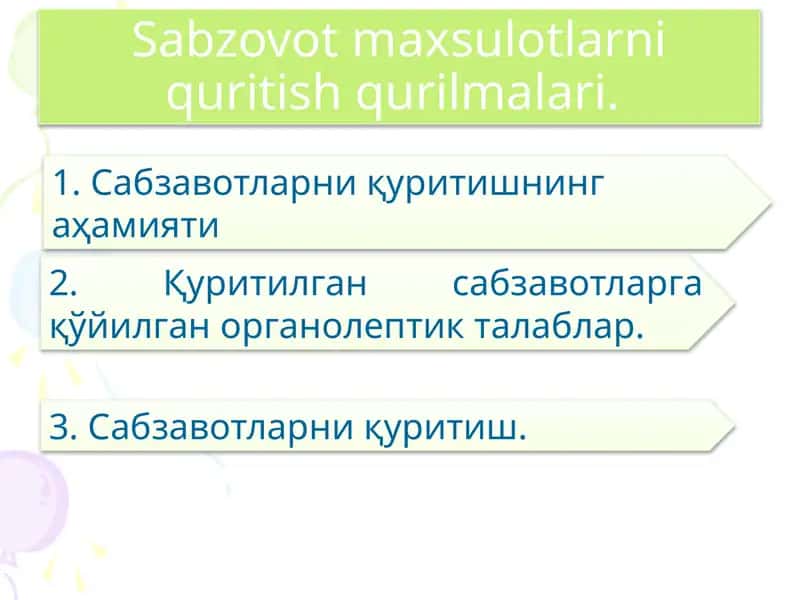 Sabzovot maxsulotlarni quritish qurilmalari.

1. Сабзавотларни қуритишнинг аҳамияти

2. Қуритилган сабзавотларга қўйилган органолептик талаблар.

3. Сабзавотларни қуритиш.